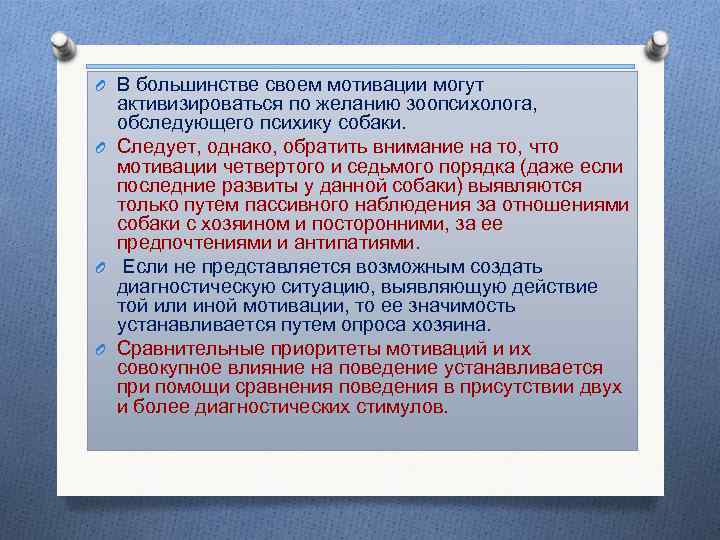 В большинстве своем мотивации могут активизироваться по желанию зоопсихолога, обследующего психику собаки.

Следует, однако, обратить внимание на то, что мотивации четвертого и седьмого порядка (даже если последние развиты у данной собаки) выявляются только путем пассивного наблюдения за отношениями собаки с хозяином и посторонними, за ее предпочтениями и антипатиями.

Если не представляется возможным создать диагностическую ситуацию, выявляющую действие той или иной мотивации, то ее значимость устанавливается путем опроса хозяина.

Сравнительные приоритеты мотиваций и их совокупное влияние на поведение устанавливается при помощи сравнения поведения в присутствии двух и более диагностических стимулов.